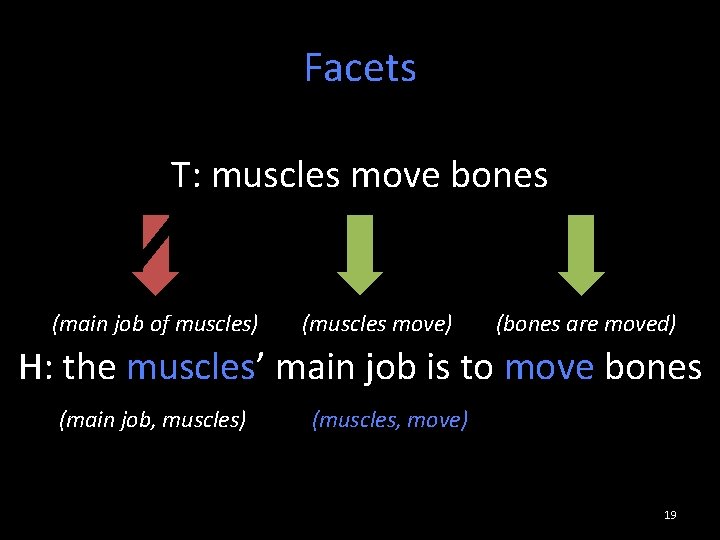 Facets

T: muscles move bones

(main job of muscles) (muscles move) (bones are moved)

H: the muscles’ main job is to move bones

(main job, muscles) (muscles, move)

19